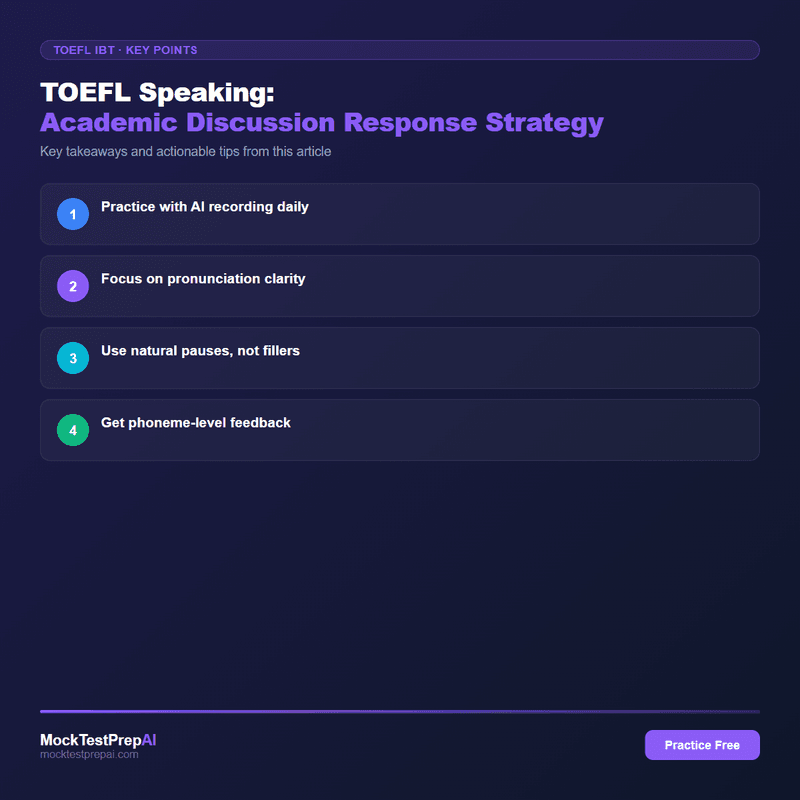 TOEFL IBT · KEY POINTS

TOEFL Speaking:
Academic Discussion Response Strategy

Key takeaways and actionable tips from this article

1 Practice with AI recording daily

2 Focus on pronunciation clarity

3 Use natural pauses, not fillers

4 Get phoneme-level feedback

MockTestPrepAI
mocktestprepai.com

Practice Free